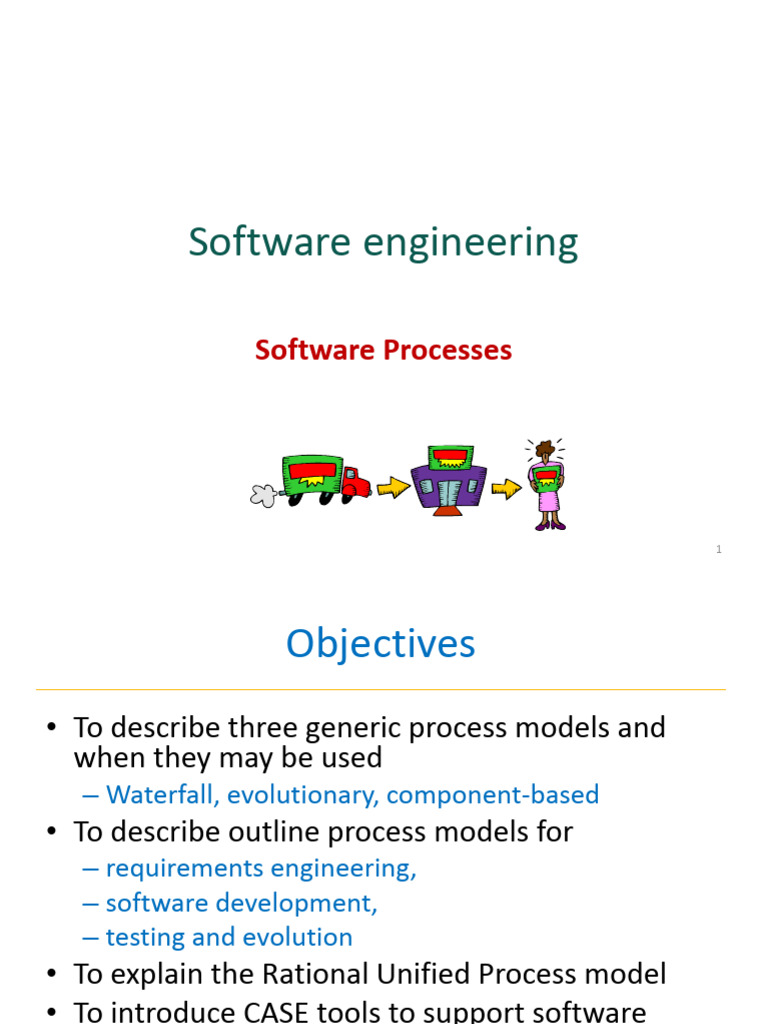 Software engineering

Software Processes

1

Objectives

• To describe three generic process models and when they may be used
– Waterfall, evolutionary, component-based
• To describe outline process models for
– requirements engineering,
– software development,
– testing and evolution
• To explain the Rational Unified Process model
• To introduce CASE tools to support software